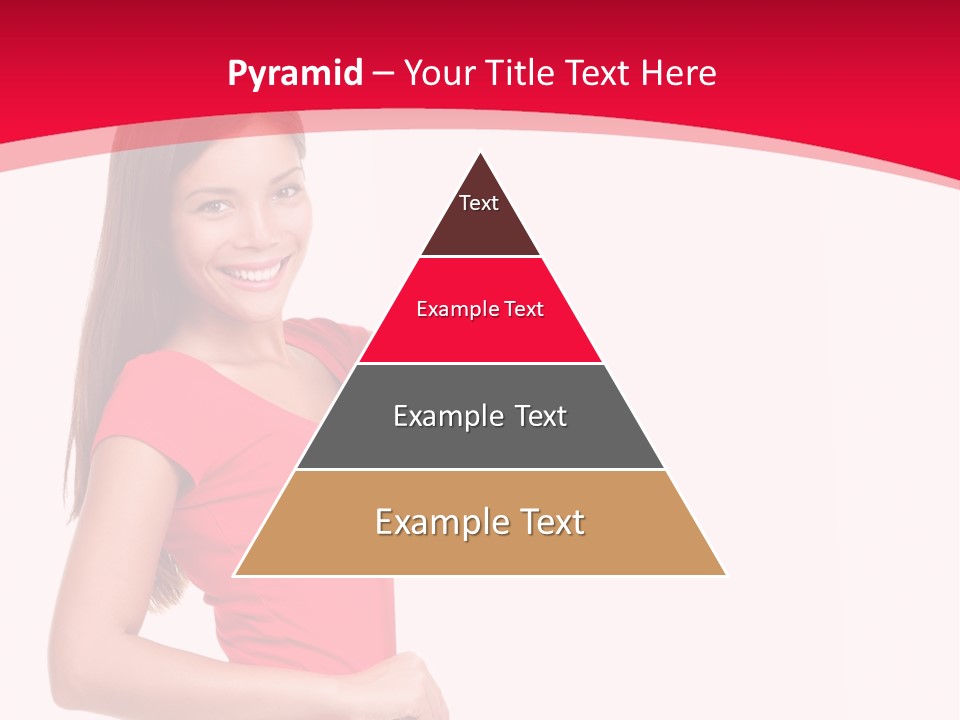 Pyramid – Your Title Text Here

Text

Example Text

Example Text

Example Text